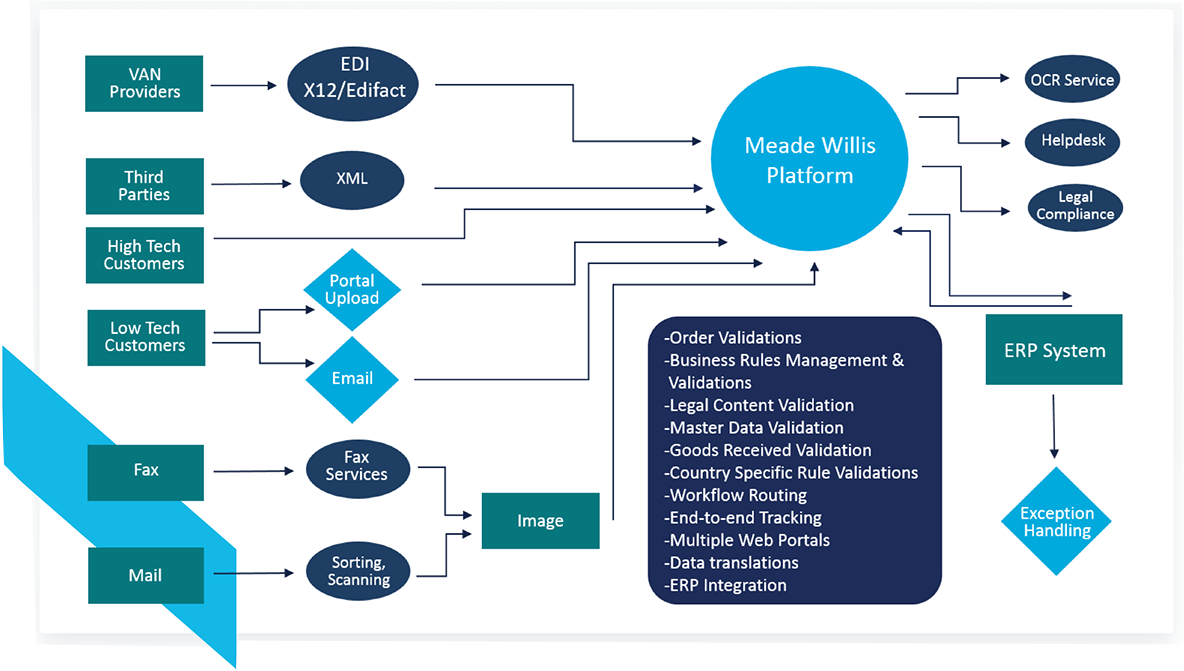 VAN Providers

EDI X12/Edifact

Third Parties

XML

High Tech Customers

Low Tech Customers

Portal Upload

Email

Fax

Fax Services

Mail

Sorting, Scanning

Image

Meade Willis Platform

OCR Service

Helpdesk

Legal Compliance

ERP System

Exception Handling

-Order Validations
-Business Rules Management & Validations
-Legal Content Validation
-Master Data Validation
-Goods Received Validation
-Country Specific Rule Validations
-Workflow Routing
-End-to-end Tracking
-Multiple Web Portals
-Data translations
-ERP Integration